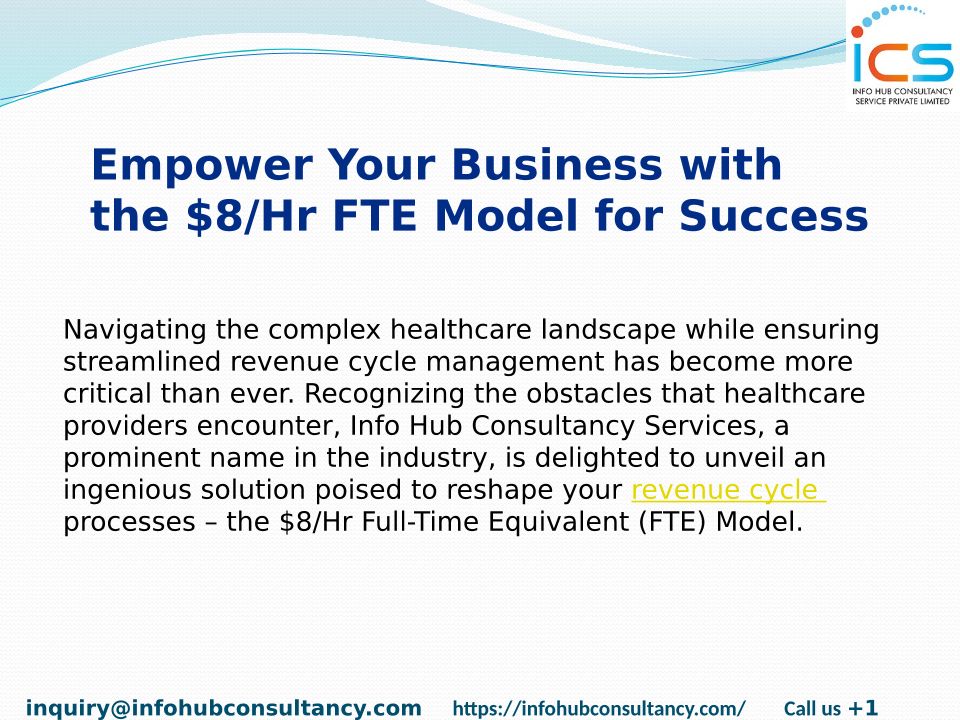 ICS
INFO HUB CONSULTANCY SERVICE PRIVATE LIMITED

Empower Your Business with the \$8/Hr FTE Model for Success

Navigating the complex healthcare landscape while ensuring streamlined revenue cycle management has become more critical than ever. Recognizing the obstacles that healthcare providers encounter, Info Hub Consultancy Services, a prominent name in the industry, is delighted to unveil an ingenious solution poised to reshape your revenue cycle processes – the \$8/Hr Full-Time Equivalent (FTE) Model.

inquiry@infohubconsultancy.com https://infohubconsultancy.com/ Call us +1